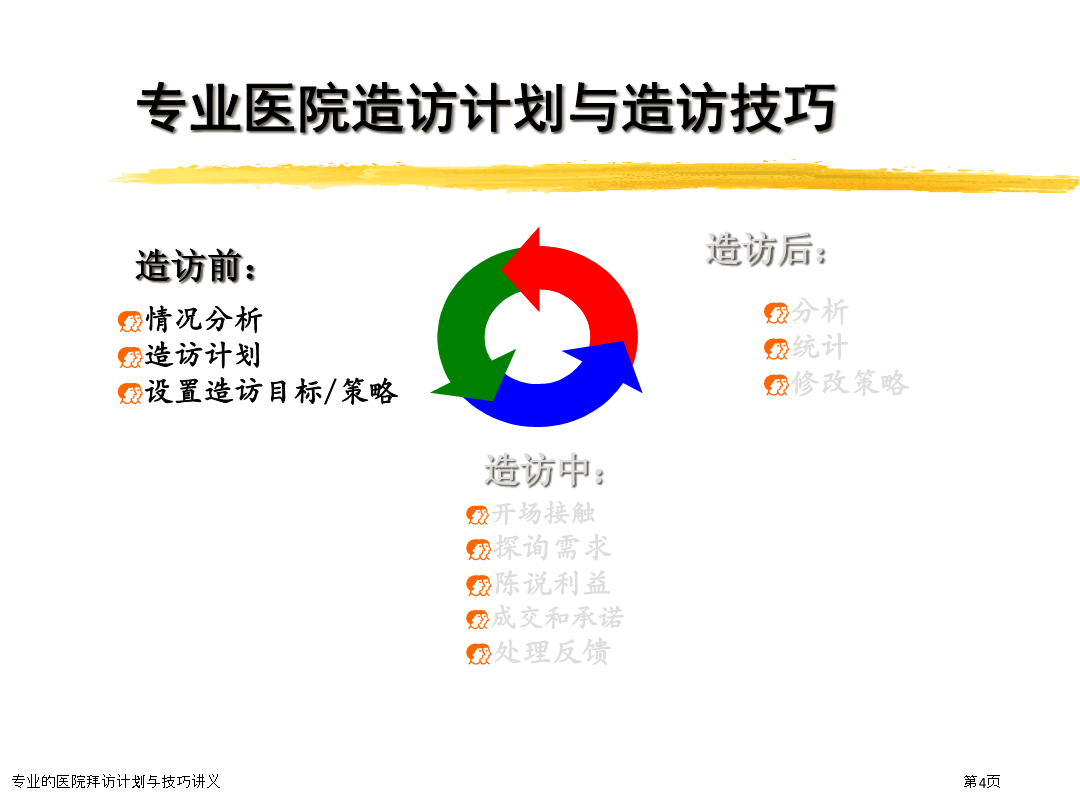 专业医院造访计划与造访技巧

造访前：

情况分析
造访计划
设置造访目标/策略

造访后：

分析
统计
修改策略

造访中：

开场接触
探询需求
陈说利益
成交和承诺
处理反馈

专业的医院拜访计划与技巧讲义

第4页